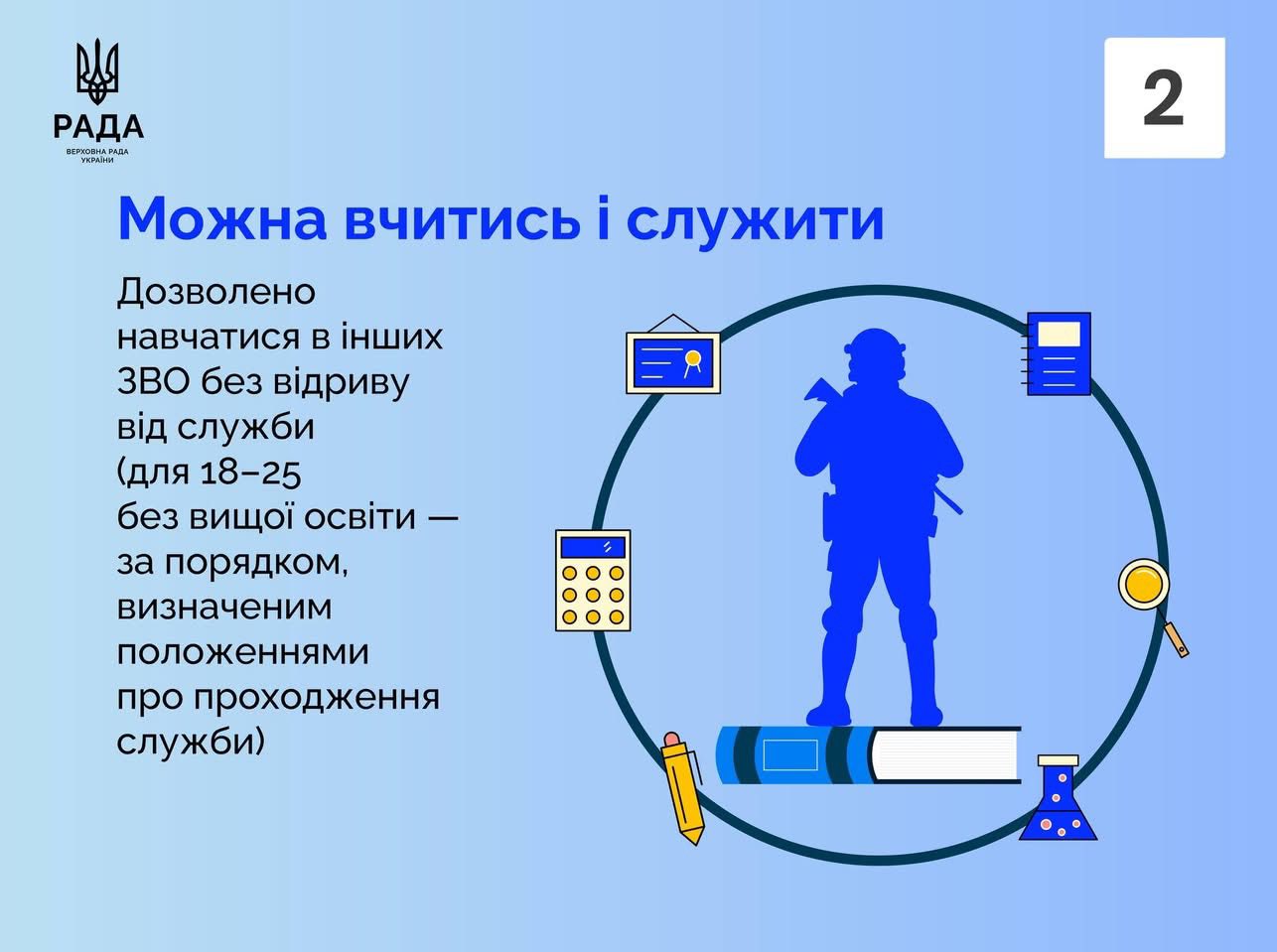 РАДА
ВЕРХОВНА РАДА УКРАЇНИ

2

Можна вчитись і служити

Дозволено навчатися в інших ЗВО без відриву від служби (для 18–25 без вищої освіти — за порядком, визначеним положеннями про проходження служби)